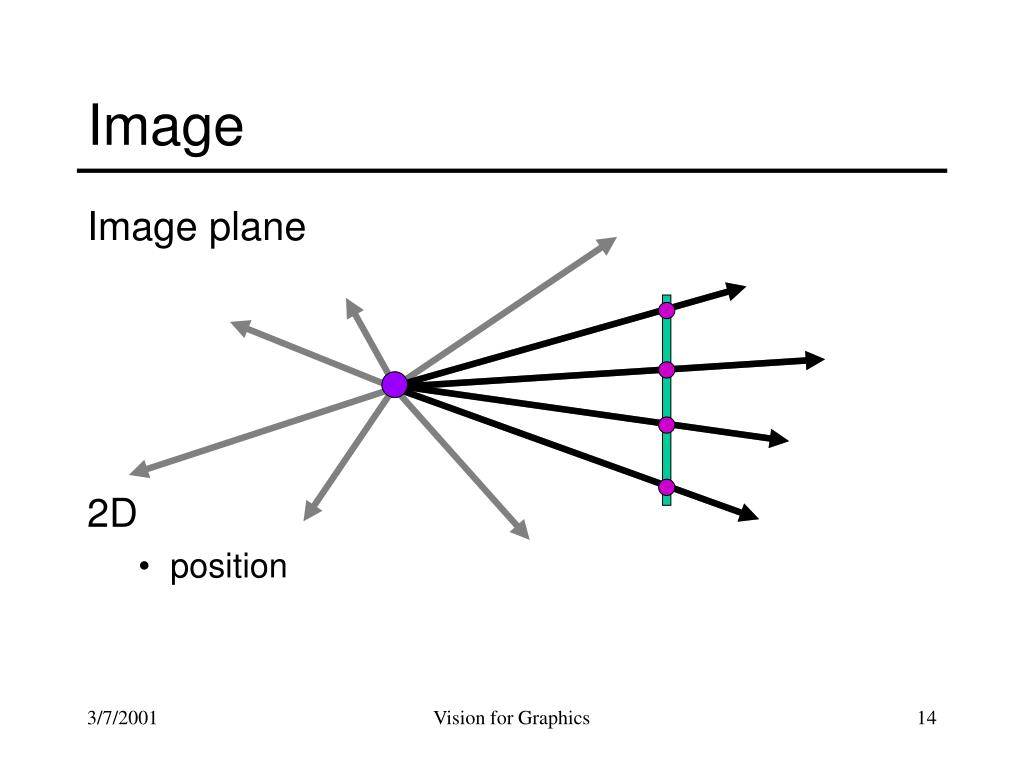 Image

Image plane

2D

• position

3/7/2001

Vision for Graphics

14